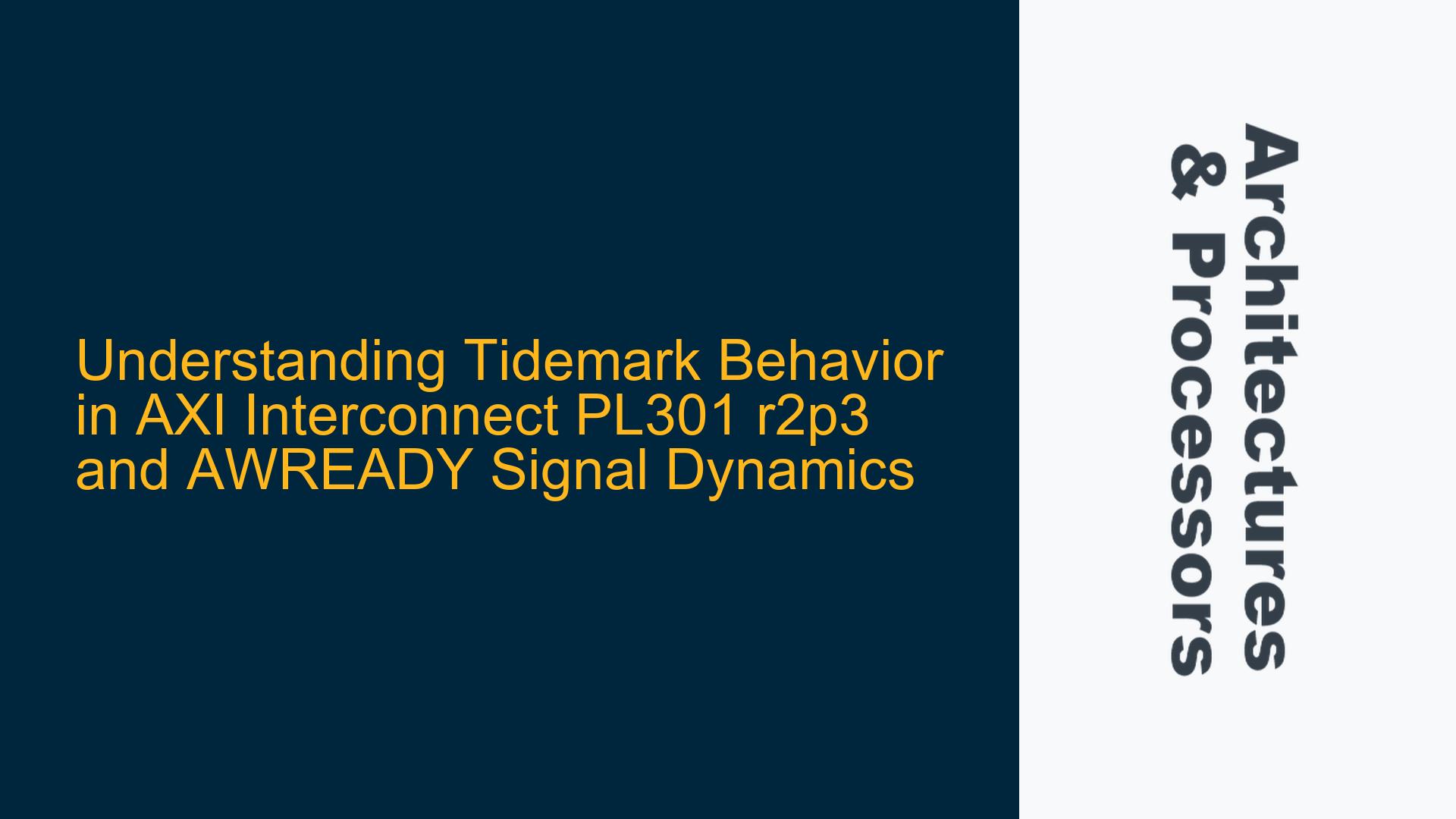 Understanding Tidemark Behavior in AXI Interconnect PL301 r2p3 and AWREADY Signal Dynamics

Architectures & Processors